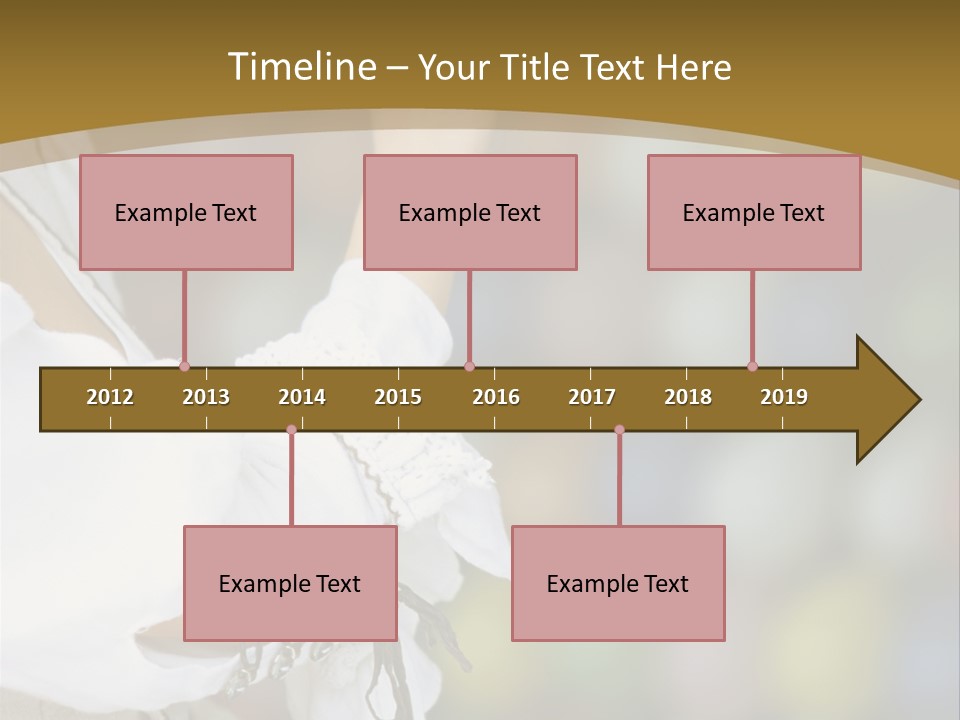 Timeline – Your Title Text Here

Example Text

Example Text

Example Text

2012 2013 2014 2015 2016 2017 2018 2019

Example Text

Example Text